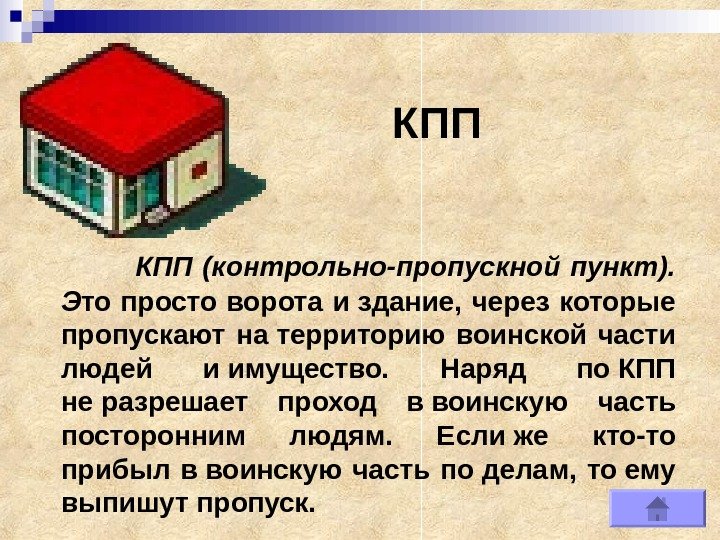 КПП

КПП (контрольно-пропускной пункт). Это просто ворота и здание, через которые пропускают на территорию воинской части людей и имущество. Наряд по КПП не разрешает проход в воинскую часть посторонним людям. Если же кто-то прибыл в воинскую часть по делам, то ему выпишут пропуск.